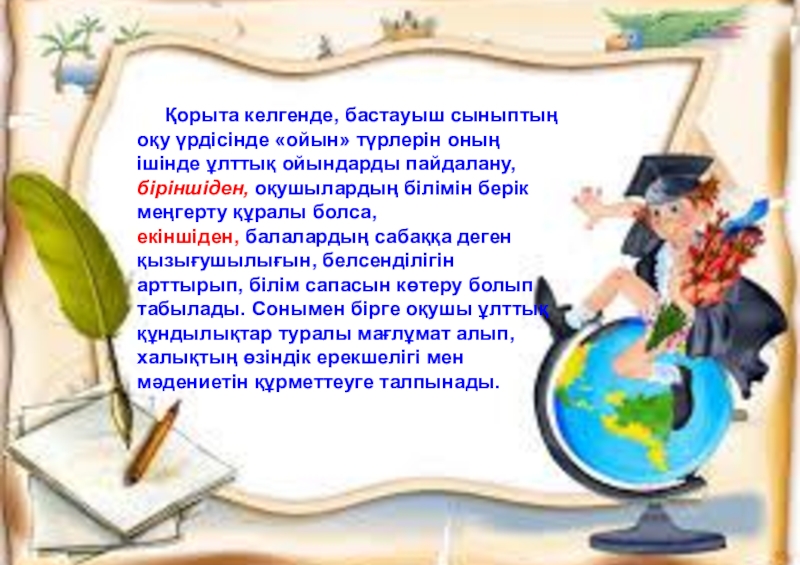 Қорыта келгенде, бастауыш сыныптың оқу үрдісінде «ойын» түрлерін оның ішінде ұлттық ойындарды пайдалану, біріншіден, оқушылардың білімін берік меңгерту құралы болса, екіншіден, балалардың сабаққа деген қызығушылығын, белсенділігін арттырып, білім сапасын көтеру болып табылады. Сонымен бірге оқушы ұлттық құндылықтар туралы мағлұмат алып, халықтың өзіндік ерекшелігі мен мәдениетін құрметтеуге талпынады.